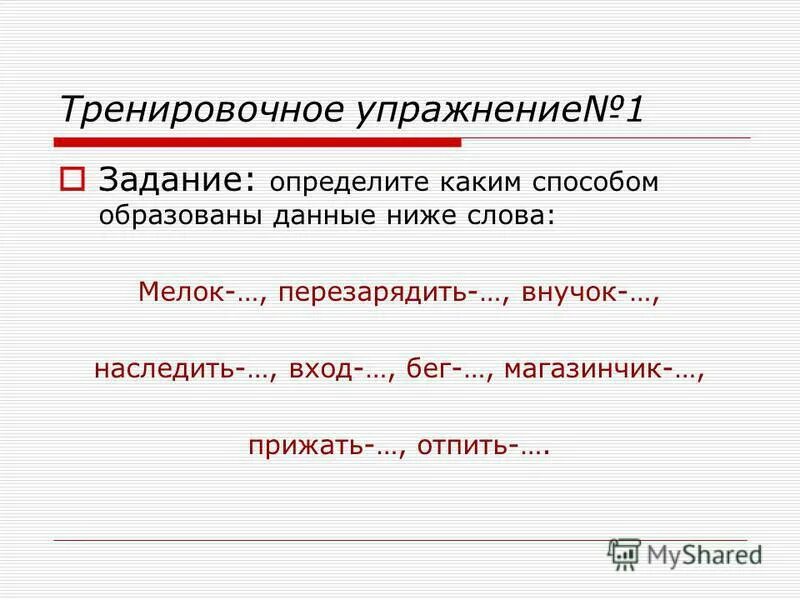 Тренировочное упражнение№1

Задание: определите каким способом образованы данные ниже слова:

Мелок-…, перезарядить-…, внучок-…,

наследить-…, вход-…, бег-…, магазинчик-…,

прижать-…, отпить-….

MyShared